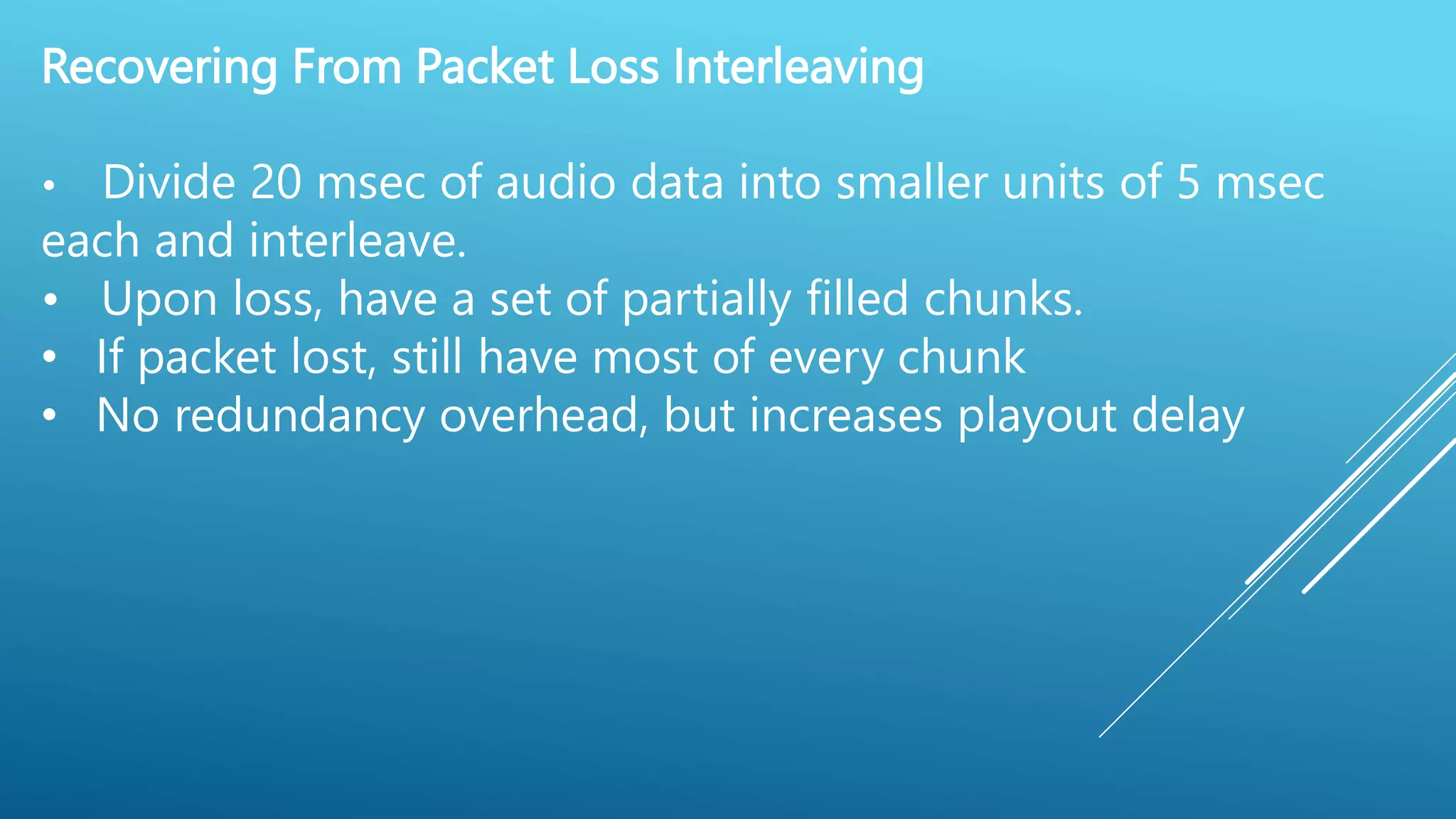 Recovering From Packet Loss Interleaving

• Divide 20 msec of audio data into smaller units of 5 msec each and interleave.
• Upon loss, have a set of partially filled chunks.
• If packet lost, still have most of every chunk
• No redundancy overhead, but increases playout delay